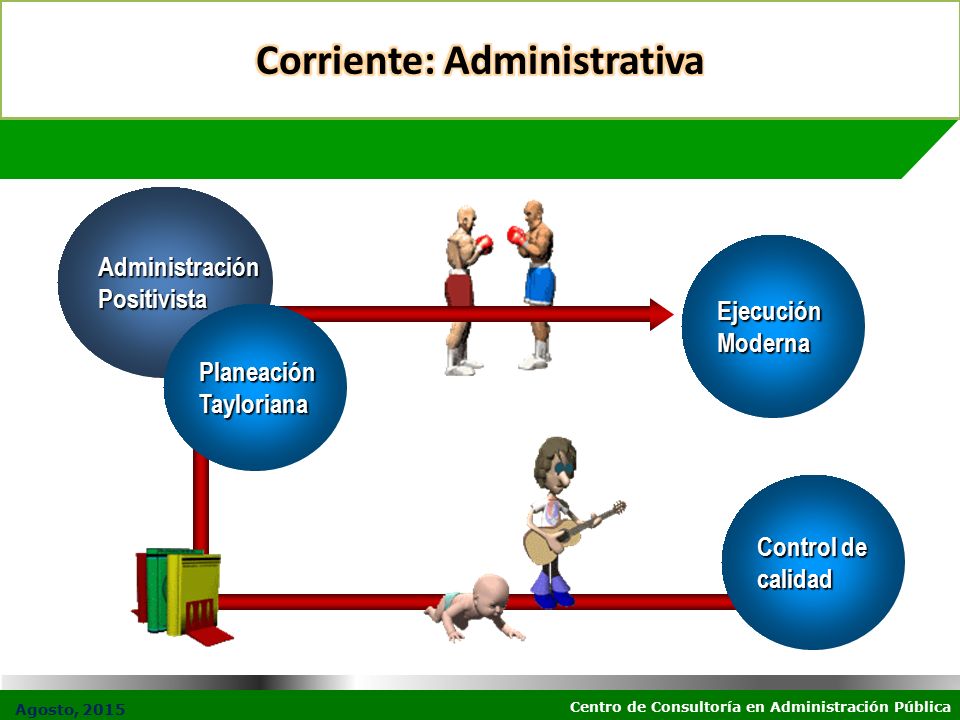 Corriente: Administrativa

Administración Positivista

Planeación Tayloriana

Ejecución Moderna

Control de calidad

Agosto, 2015

Centro de Consultoría en Administración Pública